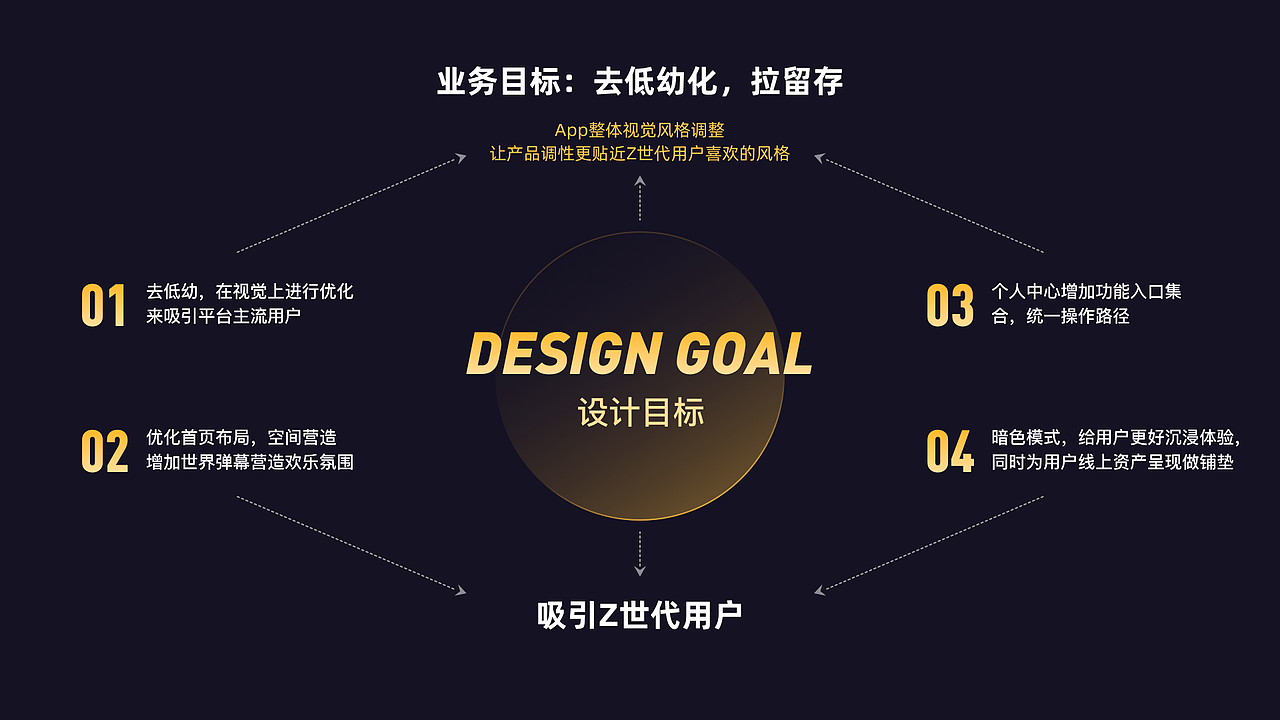 业务目标：去低幼化，拉留存

App整体视觉风格调整
让产品调性更贴近Z世代用户喜欢的风格

01 去低幼，在视觉上进行优化来吸引平台主流用户

02 优化首页布局，空间营造增加世界弹幕营造欢乐氛围

DESIGN GOAL
设计目标

03 个人中心增加功能入口集合，统一操作路径

04 暗色模式，给用户更好沉浸体验，同时为用户线上资产呈现做铺垫

吸引Z世代用户